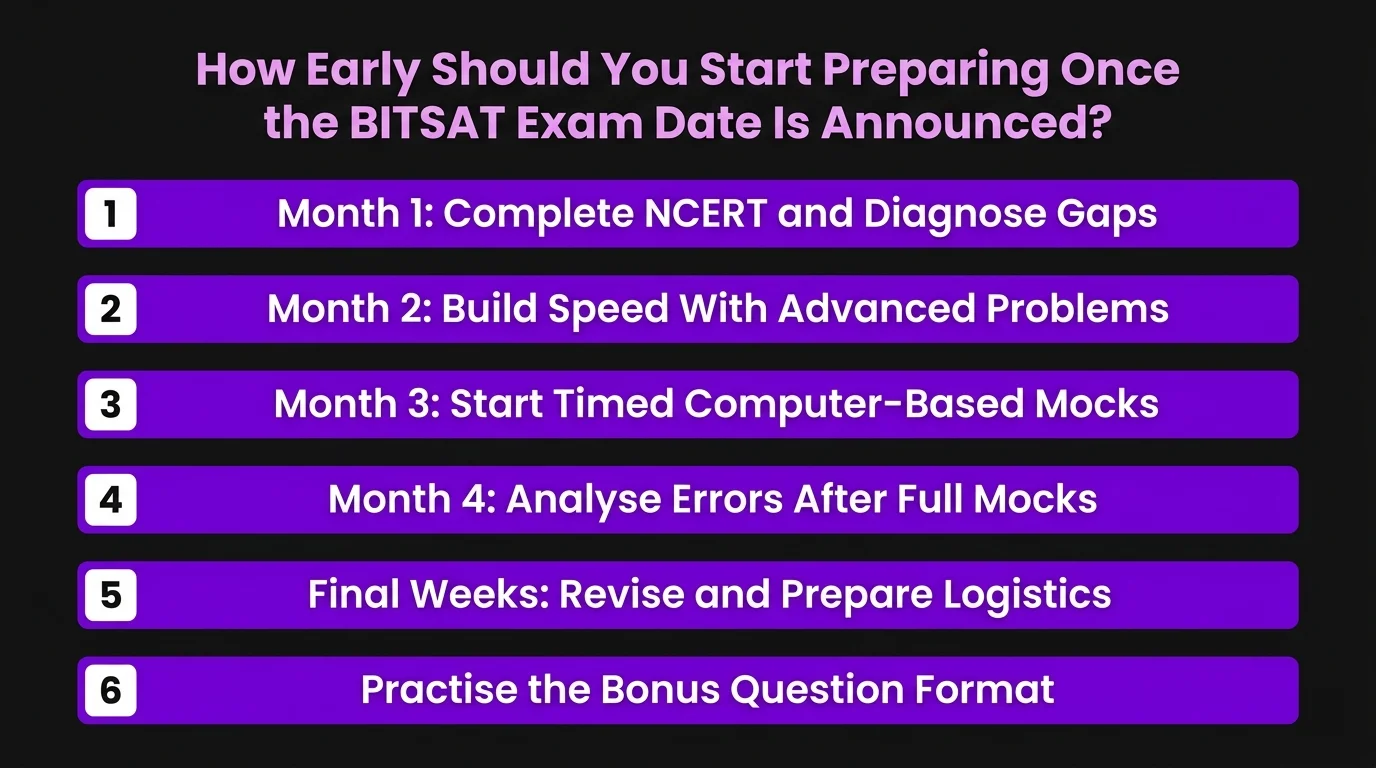 How Early Should You Start Preparing Once the BITSAT Exam Date Is Announced?

1 Month 1: Complete NCERT and Diagnose Gaps

2 Month 2: Build Speed With Advanced Problems

3 Month 3: Start Timed Computer-Based Mocks

4 Month 4: Analyse Errors After Full Mocks

5 Final Weeks: Revise and Prepare Logistics

6 Practise the Bonus Question Format